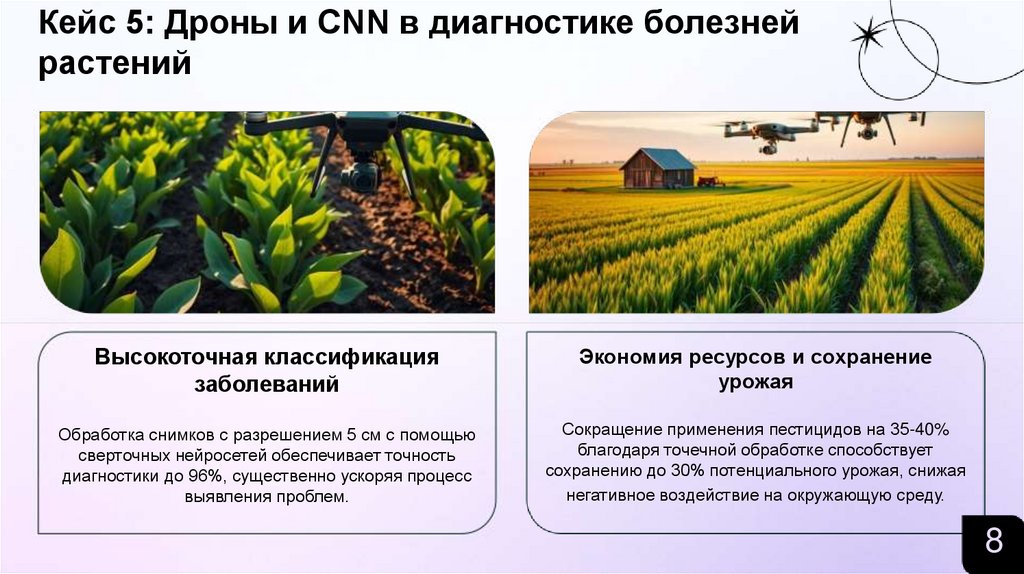 Кейс 5: Дроны и CNN в диагностике болезней растений

Высокоточная классификация заболеваний

Обработка снимков с разрешением 5 см с помощью сверточных нейросетей обеспечивает точность диагностики до 96%, существенно ускоряя процесс выявления проблем.

Экономия ресурсов и сохранение урожая

Сокращение применения пестицидов на 35-40% благодаря точечной обработке способствует сохранению до 30% потенциального урожая, снижая негативное воздействие на окружающую среду.

8